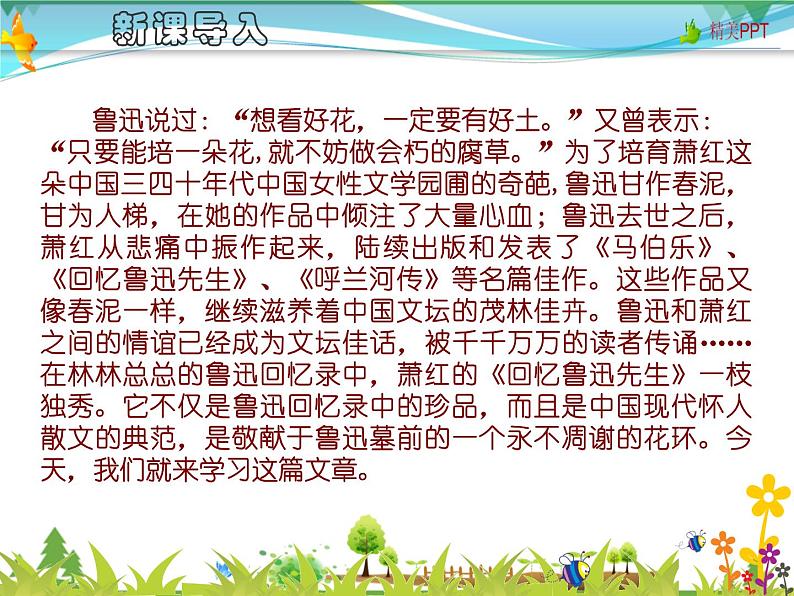 新课导入

精美PPT

鲁迅说过：“想看好花，一定要有好土。”又曾表示：“只要能培一朵花,就不妨做会朽的腐草。”为了培育萧红这朵中国三四十年代中国女性文学园圃的奇葩,鲁迅甘作春泥,甘为人梯，在她的作品中倾注了大量心血；鲁迅去世之后，萧红从悲痛中振作起来，陆续出版和发表了《马伯乐》、《回忆鲁迅先生》、《呼兰河传》等名篇佳作。这些作品又像春泥一样，继续滋养着中国文坛的茂林佳卉。鲁迅和萧红之间的情谊已经成为文坛佳话，被千千万万的读者传诵……在林林总总的鲁迅回忆录中，萧红的《回忆鲁迅先生》一枝独秀。它不仅是鲁迅回忆录中的珍品，而且是中国现代怀人散文的典范，是敬献于鲁迅墓前的一个永不凋谢的花环。今天，我们就来学习这篇文章。